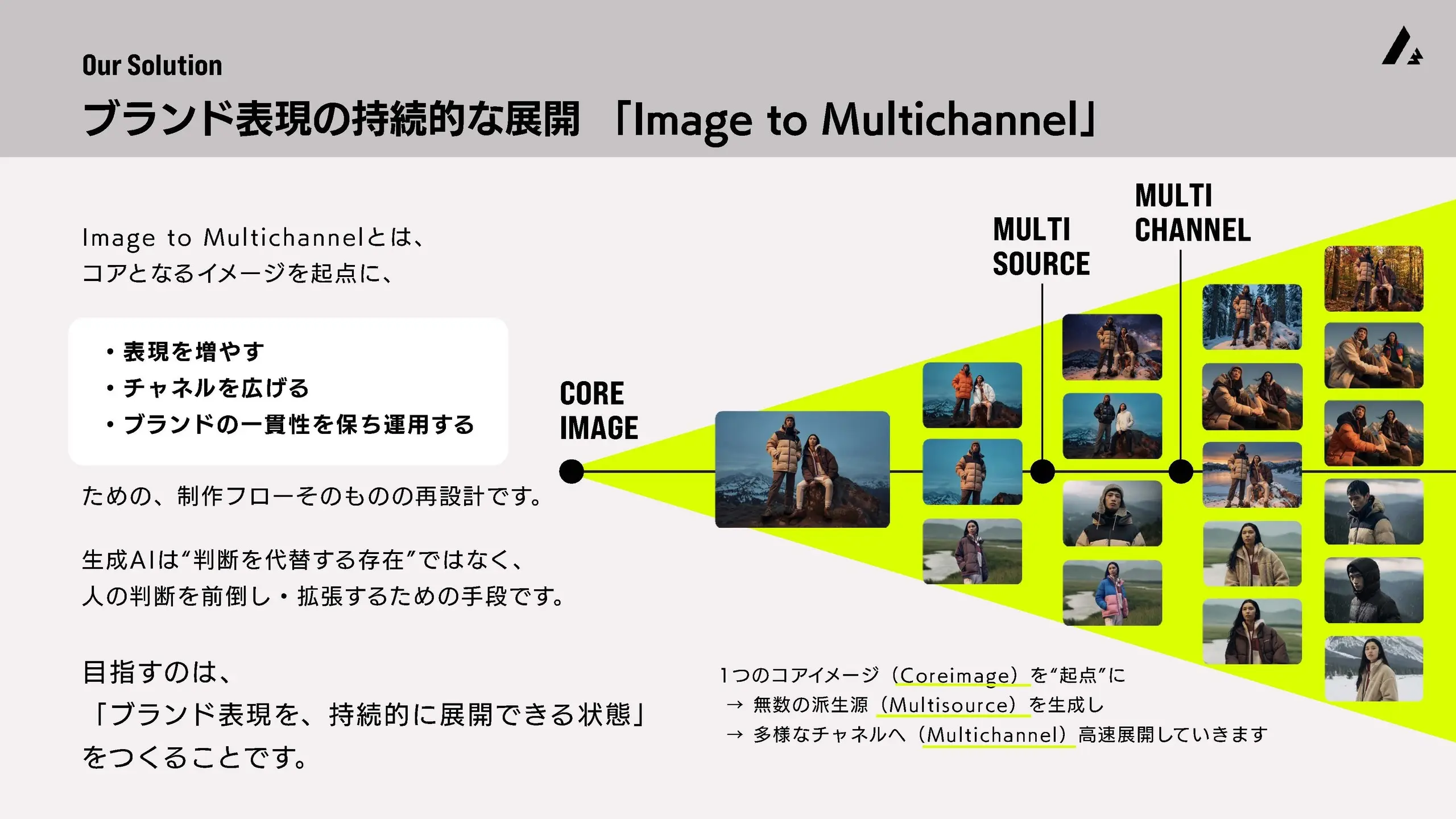 Our Solution

ブランド表現の持続的な展開 「Image to Multichannel」

Image to Multichannelとは、
コアとなるイメージを起点に、

・表現を増やす
・チャネルを広げる
・ブランドの一貫性を保ち運用する

ための、制作フローそのものの再設計です。

生成AIは“判断を代替する存在”ではなく、
人の判断を前倒し・拡張するための手段です。

目指すのは、
「ブランド表現を、持続的に展開できる状態」
をつくることです。

CORE IMAGE

MULTI SOURCE

MULTI CHANNEL

1つのコアイメージ（Coreimage）を“起点”に
→ 無数の派生源（Multisource）を生成し
→ 多様なチャネルへ（Multichannel）高速展開していきます